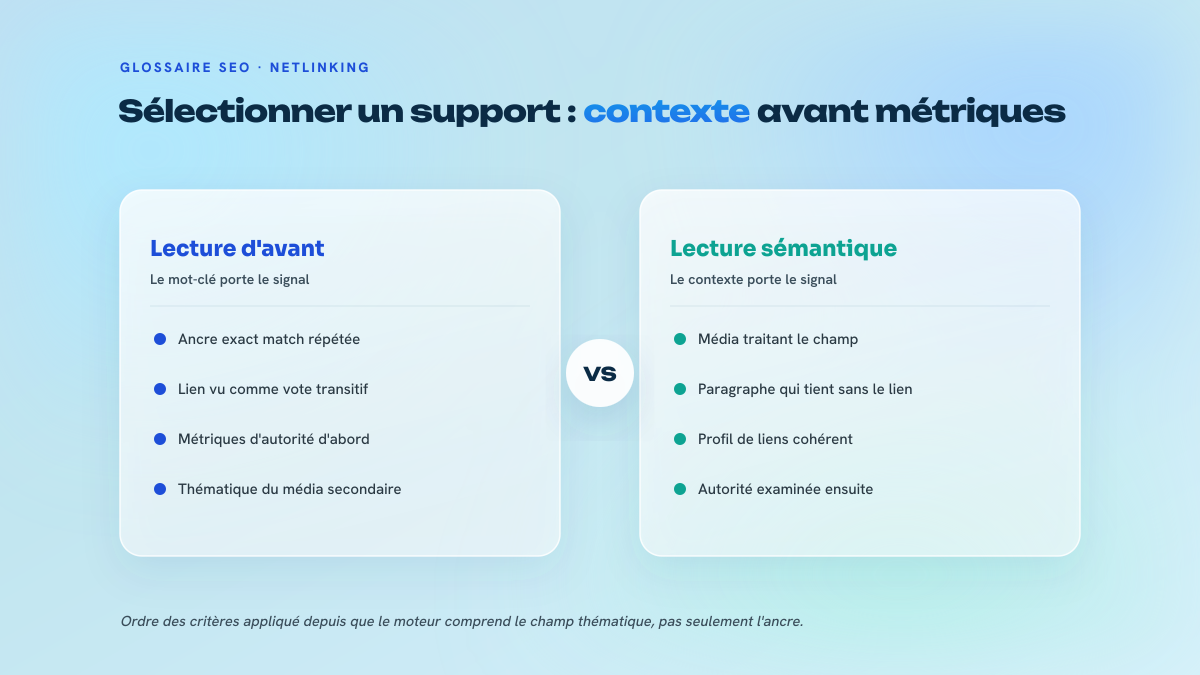 GLOSSAIRE SEO · NETLINKING

Sélectionner un support : contexte avant métriques

Lecture d'avant
Le mot-clé porte le signal

Ancre exact match répétée

Lien vu comme vote transitif

Métriques d'autorité d'abord

Thématique du média secondaire

VS

Lecture sémantique
Le contexte porte le signal

Média traitant le champ

Paragraphe qui tient sans le lien

Profil de liens cohérent

Autorité examinée ensuite

Ordre des critères appliqué depuis que le moteur comprend le champ thématique, pas seulement l'ancre.